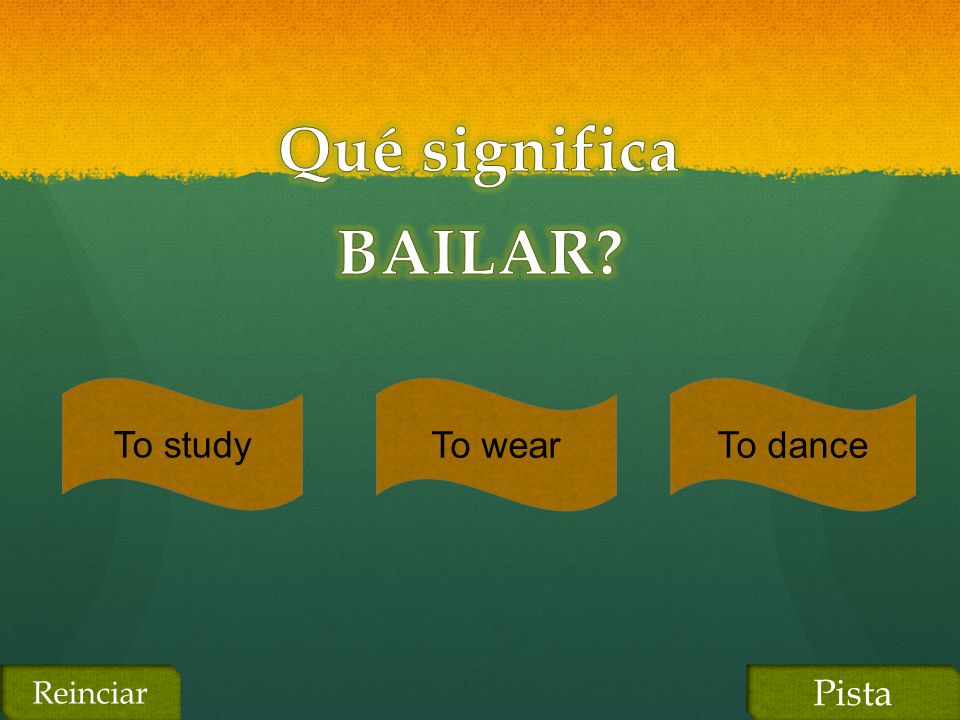 Qué significa

BAILAR?

To study

To wear

To dance

Reinciar

Pista